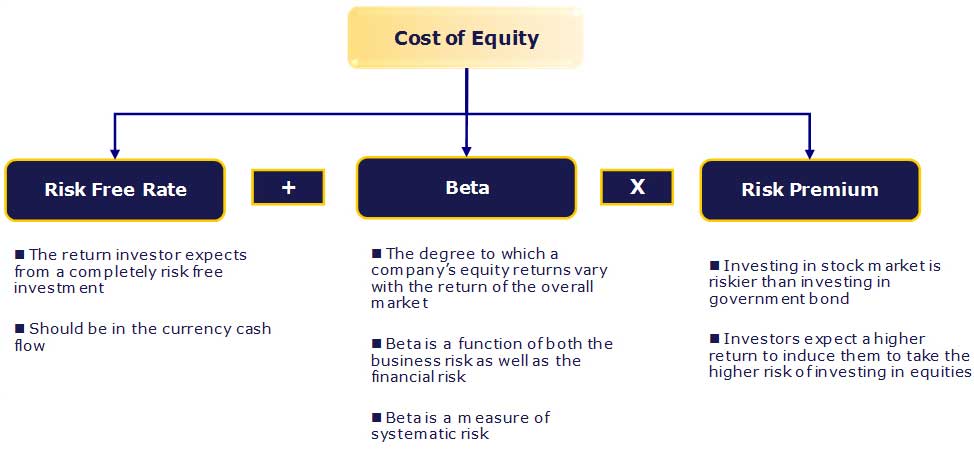 Cost of Equity

Risk Free Rate

+

Beta

X

Risk Premium

■ The return investor expects from a completely risk free investment

■ Should be in the currency cash flow

■ The degree to which a company's equity returns vary with the return of the overall market

■ Beta is a function of both the business risk as well as the financial risk

■ Beta is a measure of systematic risk

■ Investing in stock market is riskier than investing in government bond

■ Investors expect a higher return to induce them to take the higher risk of investing in equities